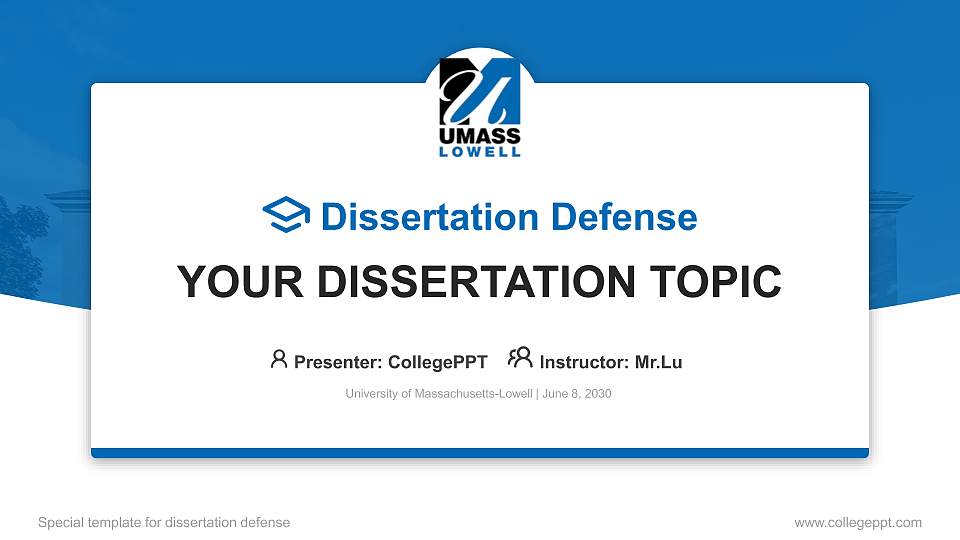 UMASS
LOWELL

Dissertation Defense

YOUR DISSERTATION TOPIC

Presenter: CollegePPT Instructor: Mr.Lu

University of Massachusetts-Lowell | June 8, 2030

Special template for dissertation defense

www.collegeppt.com